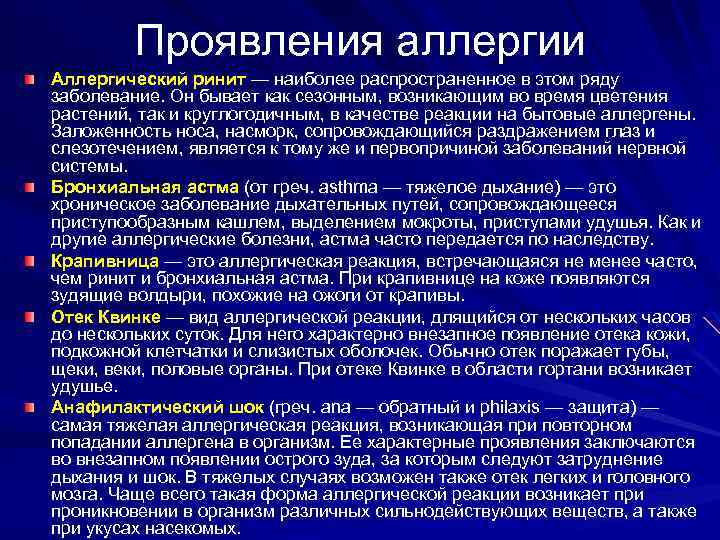 Проявления аллергии

Аллергический ринит — наиболее распространенное в этом ряду заболевание. Он бывает как сезонным, возникающим во время цветения растений, так и круглогодичным, в качестве реакции на бытовые аллергены. Заложенность носа, насморк, сопровождающийся раздражением глаз и слезотечением, является к тому же и первопричиной заболеваний нервной системы.

Бронхиальная астма (от греч. asthma — тяжелое дыхание) — это хроническое заболевание дыхательных путей, сопровождающееся приступообразным кашлем, выделением мокроты, приступами удушья. Как и другие аллергические болезни, астма часто передается по наследству.

Крапивница — это аллергическая реакция, встречающаяся не менее часто, чем ринит и бронхиальная астма. При крапивнице на коже появляются зудящие волдыри, похожие на ожоги от крапивы.

Отек Квинке — вид аллергической реакции, длящийся от нескольких часов до нескольких суток. Для него характерно внезапное появление отека кожи, подкожной клетчатки и слизистых оболочек. Обычно отек поражает губы, щеки, веки, половые органы. При отеке Квинке в области гортани возникает удушье.

Анафилактический шок (греч. ana — обратный и philaxis — защита) — самая тяжелая аллергическая реакция, возникающая при повторном попадании аллергена в организм. Ее характерные проявления заключаются во внезапном появлении острого зуда, за которым следуют затруднение дыхания и шок. В тяжелых случаях возможен также отек легких и головного мозга. Чаще всего такая форма аллергической реакции возникает при проникновении в организм различных сильнодействующих веществ, а также при укусах насекомых.